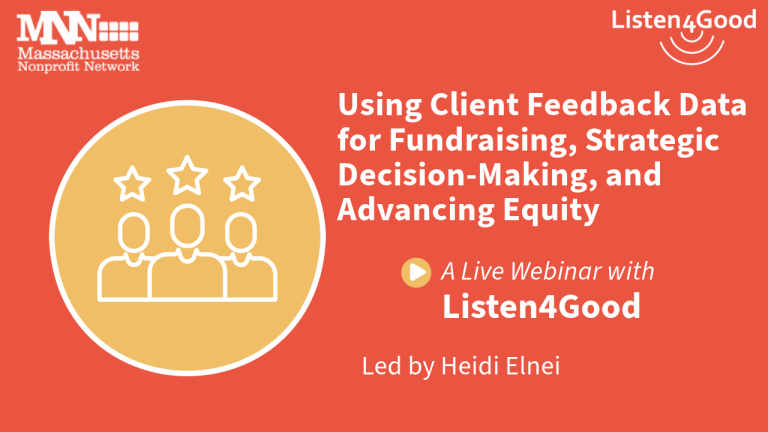 MNN
Massachusetts
Nonprofit Network

Listen4Good

Using Client Feedback Data for Fundraising, Strategic Decision-Making, and Advancing Equity

A Live Webinar with
Listen4Good

Led by Heidi Elnei